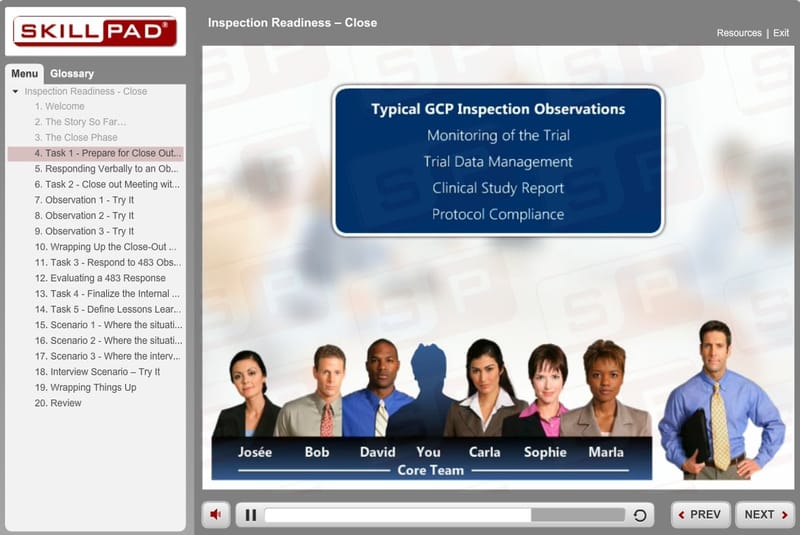 SKILLPAD®

Inspection Readiness – Close

Resources | Exit

Menu Glossary

Inspection Readiness - Close
1. Welcome
2. The Story So Far...
3. The Close Phase
4. Task 1 - Prepare for Close Out...
5. Responding Verbally to an Ob...
6. Task 2 - Close out Meeting wit...
7. Observation 1 - Try It
8. Observation 2 - Try It
9. Observation 3 - Try It
10. Wrapping Up the Close-Out ...
11. Task 3 - Respond to 483 Obs...
12. Evaluating a 483 Response
13. Task 4 - Finalize the Internal ...
14. Task 5 - Define Lessons Lear...
15. Scenario 1 - Where the situati...
16. Scenario 2 - Where the situati...
17. Scenario 3 - Where the interv...
18. Interview Scenario – Try It
19. Wrapping Things Up
20. Review

Typical GCP Inspection Observations
Monitoring of the Trial
Trial Data Management
Clinical Study Report
Protocol Compliance

Josée Bob David You Carla Sophie Marla
Core Team

PREV NEXT